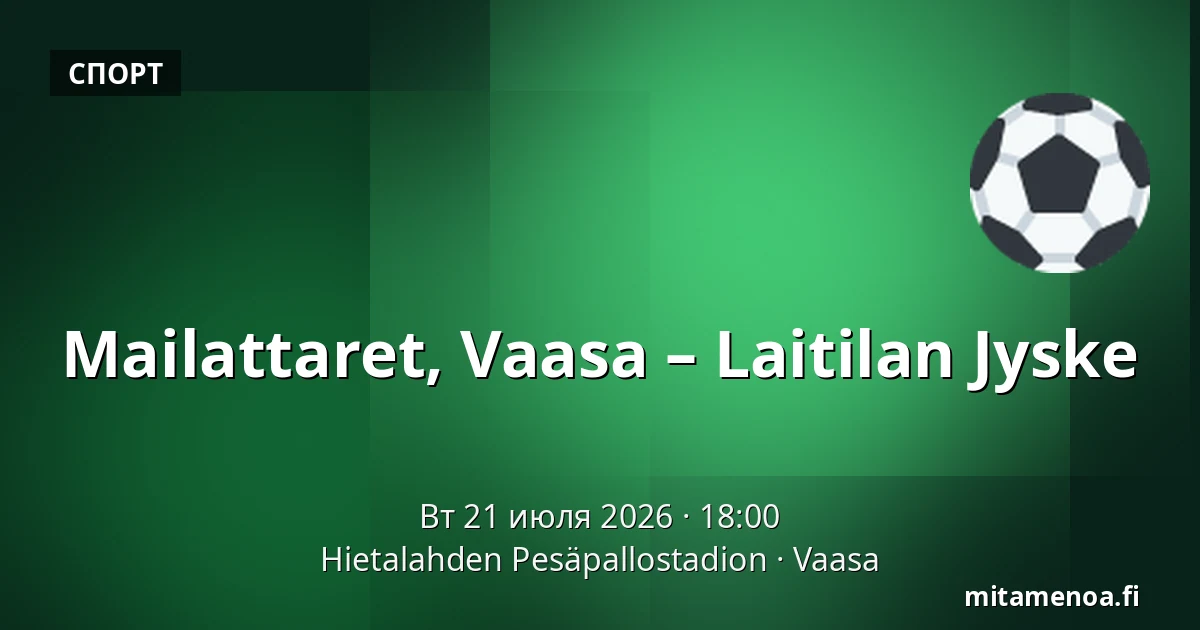 СПОРТ

Mailattaret, Vaasa – Laitilan Jyske

Вт 21 июля 2026 · 18:00
Hietalahden Pesäpallostadion · Vaasa

mitamenoa.fi